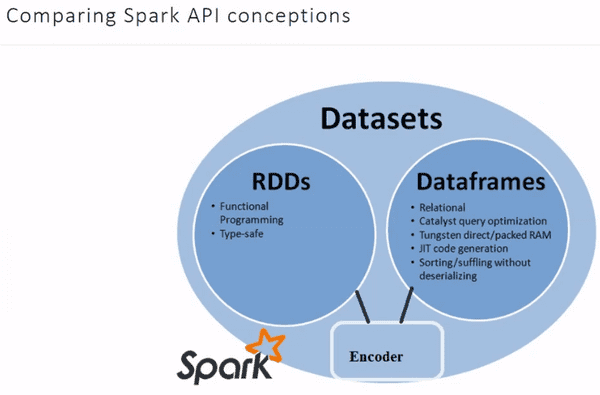 Comparing Spark API conceptions

Datasets

RDDs

• Functional Programming
• Type-safe

Dataframes

• Relational
• Catalyst query optimization
• Tungsten direct/packed RAM
• JIT code generation
• Sorting/suffling without deserializing

Encoder

Spark